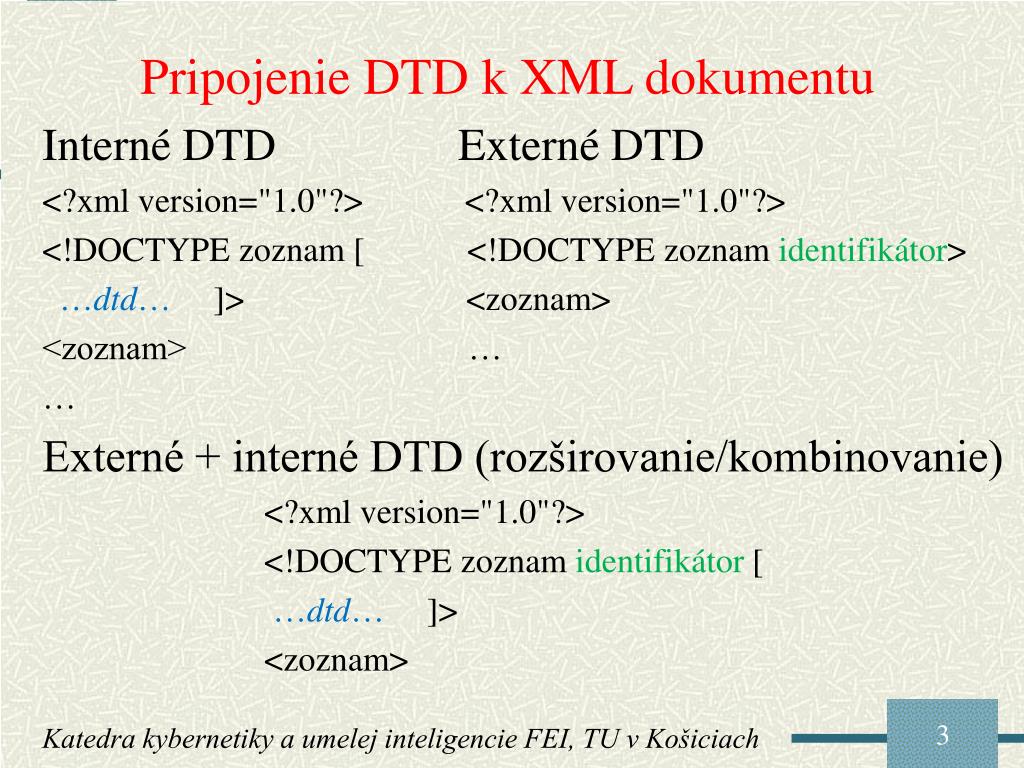 Pripojenie DTD k XML dokumentu

Interné DTD

<?xml version="1.0"?>

<!DOCTYPE zoznam [

…dtd… ]>

<zoznam>

…

Externé DTD

<?xml version="1.0"?>

<!DOCTYPE zoznam identifikátor>

<zoznam>

…

Externé + interné DTD (rozširovanie/kombinovanie)

<?xml version="1.0"?>

<!DOCTYPE zoznam identifikátor [

…dtd… ]>

<zoznam>

Katedra kybernetiky a umelej inteligencie FEI, TU v Košiciach

3